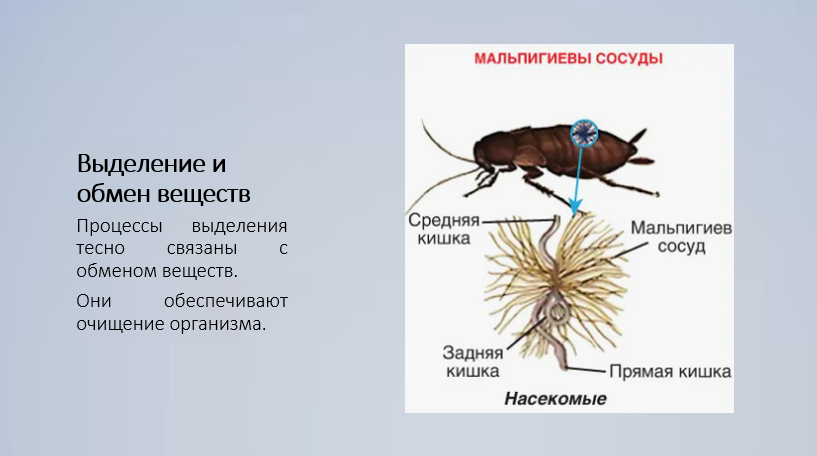 Выделение и обмен веществ

Процессы выделения тесно связаны с обменом веществ.

Они обеспечивают очищение организма.

МАЛЬПИГИЕВЫ СОСУДЫ

Средняя кишка

Мальпигиев сосуд

Задняя кишка

Прямая кишка

Насекомые